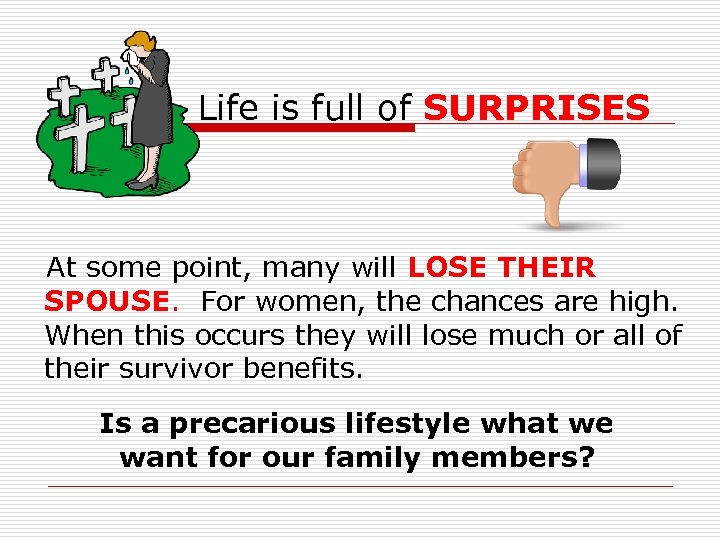 Life is full of SURPRISES

At some point, many will LOSE THEIR SPOUSE. For women, the chances are high. When this occurs they will lose much or all of their survivor benefits.

Is a precarious lifestyle what we want for our family members?